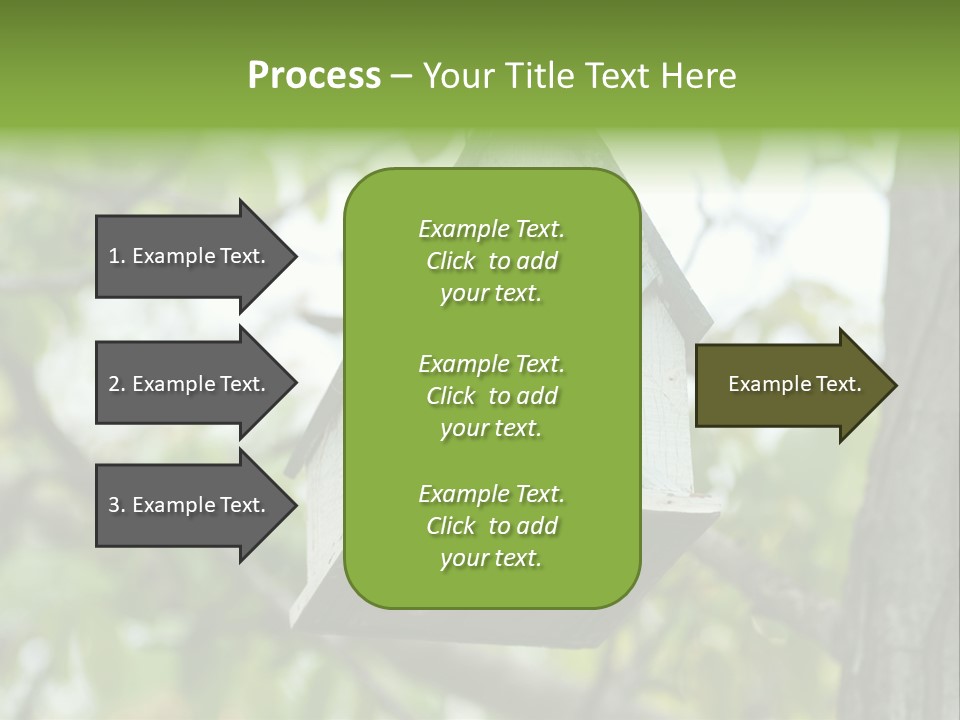 Process – Your Title Text Here

1. Example Text.

2. Example Text.

3. Example Text.

Example Text. Click to add your text.

Example Text. Click to add your text.

Example Text. Click to add your text.

Example Text.